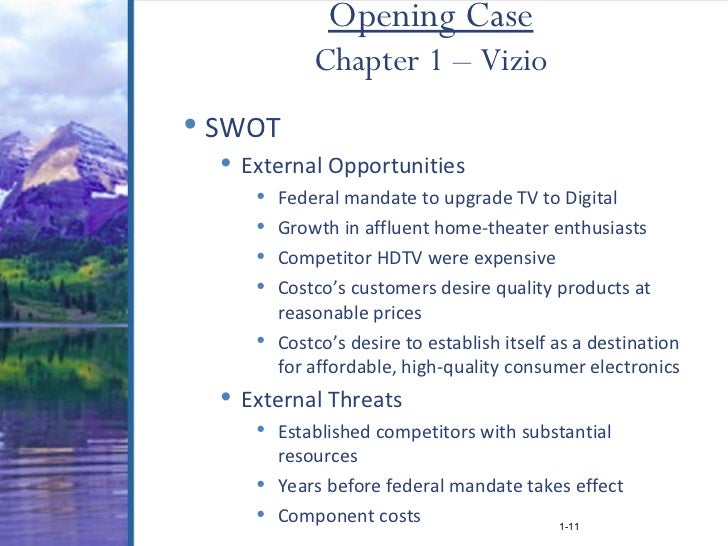 Opening Case
Chapter 1 – Vizio

• SWOT
• External Opportunities
• Federal mandate to upgrade TV to Digital
• Growth in affluent home-theater enthusiasts
• Competitor HDTV were expensive
• Costco's customers desire quality products at reasonable prices
• Costco's desire to establish itself as a destination for affordable, high-quality consumer electronics
• External Threats
• Established competitors with substantial resources
• Years before federal mandate takes effect
• Component costs

1-11